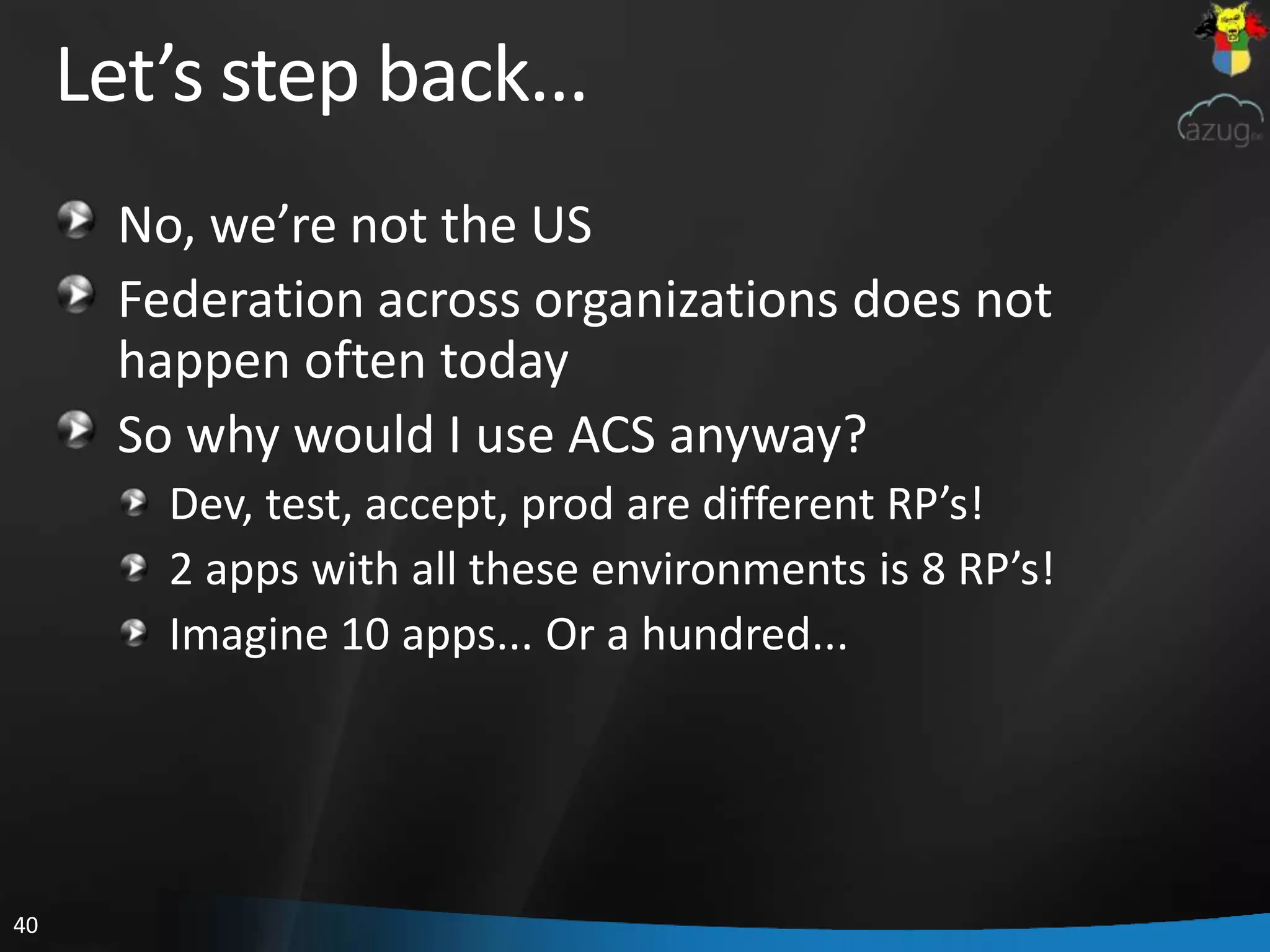 Let's step back...

azug

No, we're not the US

Federation across organizations does not happen often today

So why would I use ACS anyway?

Dev, test, accept, prod are different RP's!

2 apps with all these environments is 8 RP's!

Imagine 10 apps... Or a hundred...

40